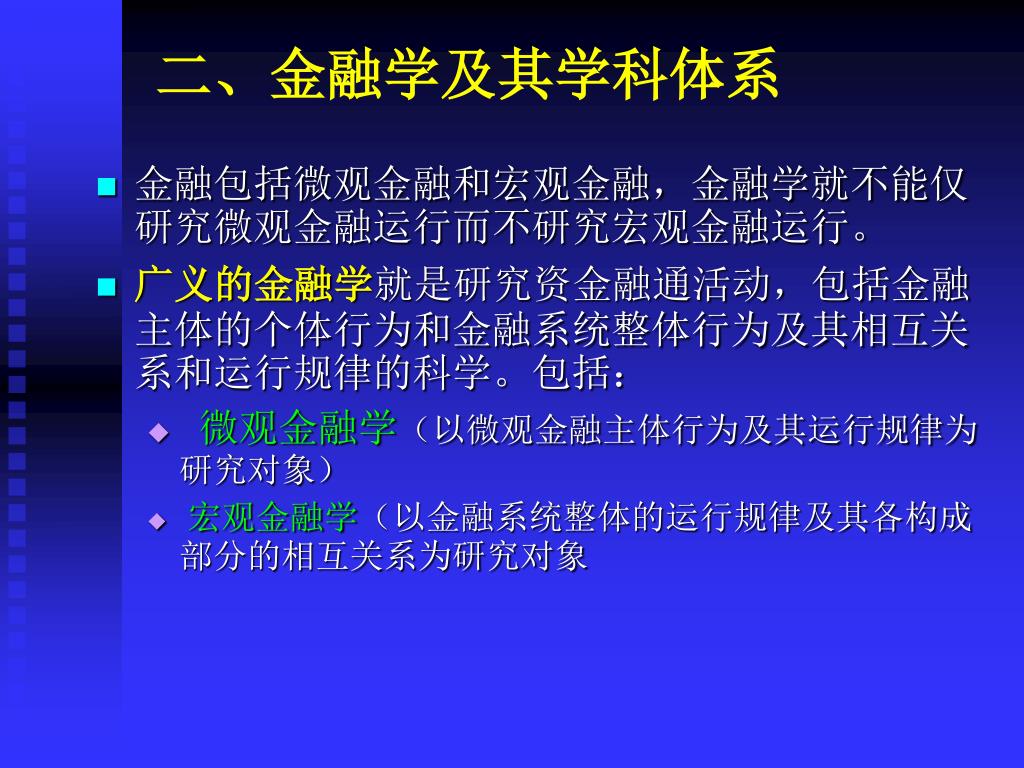 二、金融学及其学科体系

金融包括微观金融和宏观金融，金融学就不能仅研究微观金融运行而不研究宏观金融运行。

广义的金融学就是研究资金融通活动，包括金融主体的个体行为和金融系统整体行为及其相互关系和运行规律的科学。包括：

微观金融学（以微观金融主体行为及其运行规律为研究对象）

宏观金融学（以金融系统整体的运行规律及其各构成部分的相互关系为研究对象